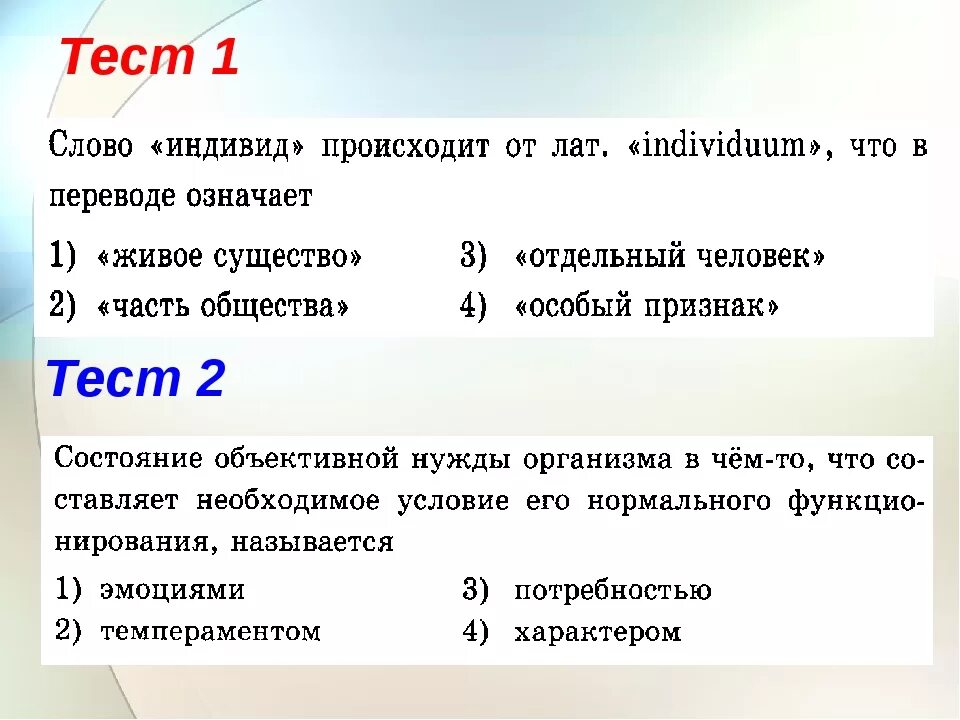 Тест 1

Слово «индивид» происходит от лат. «individuum», что в переводе означает

1) «живое существо»
2) «часть общества»
3) «отдельный человек»
4) «особый признак»

Тест 2

Состояние объективной нужды организма в чём-то, что составляет необходимое условие его нормального функционирования, называется

1) эмоциями
2) темпераментом
3) потребностью
4) характером